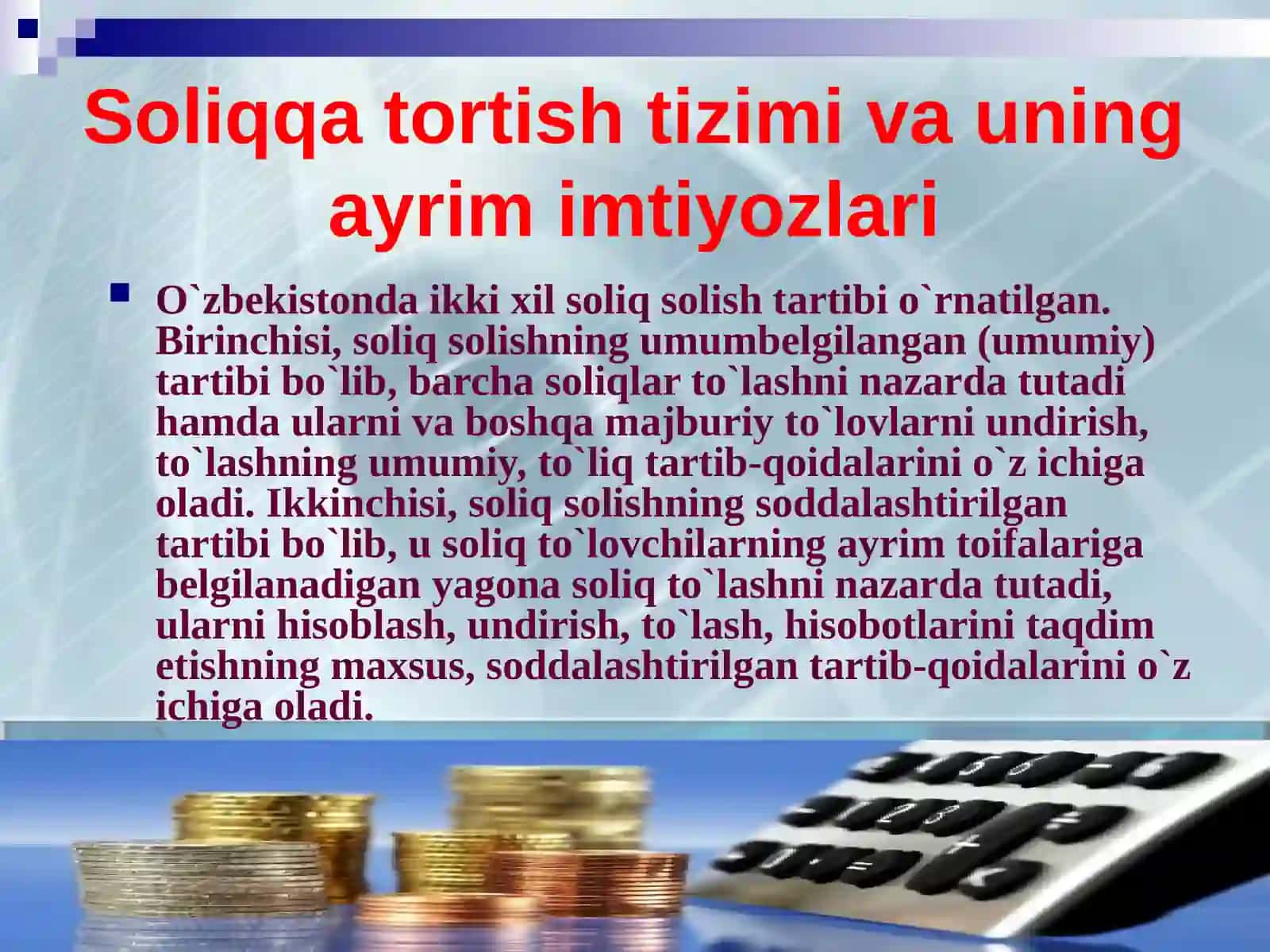 Soliqqa tortish tizimi va uning ayrim imtiyozlari

O`zbekistonda ikki xil soliq solish tartibi o`rnatilgan. Birinchisi, soliq solishning umumbelgilangan (umumiy) tartibi bo`lib, barcha soliqlar to`lashni nazarda tutadi hamda ularni va boshqa majburiy to`lovlarni undirish, to`lashning umumiy, to`liq tartib-qoidalarini o`z ichiga oladi. Ikkinchisi, soliq solishning soddalashtirilgan tartibi bo`lib, u soliq to`lovchilarning ayrim toifalariga belgilanadigan yagona soliq to`lashni nazarda tutadi, ularni hisoblash, undirish, to`lash, hisobotlarini taqdim etishning maxsus, soddalashtirilgan tartib-qoidalarini o`z ichiga oladi.